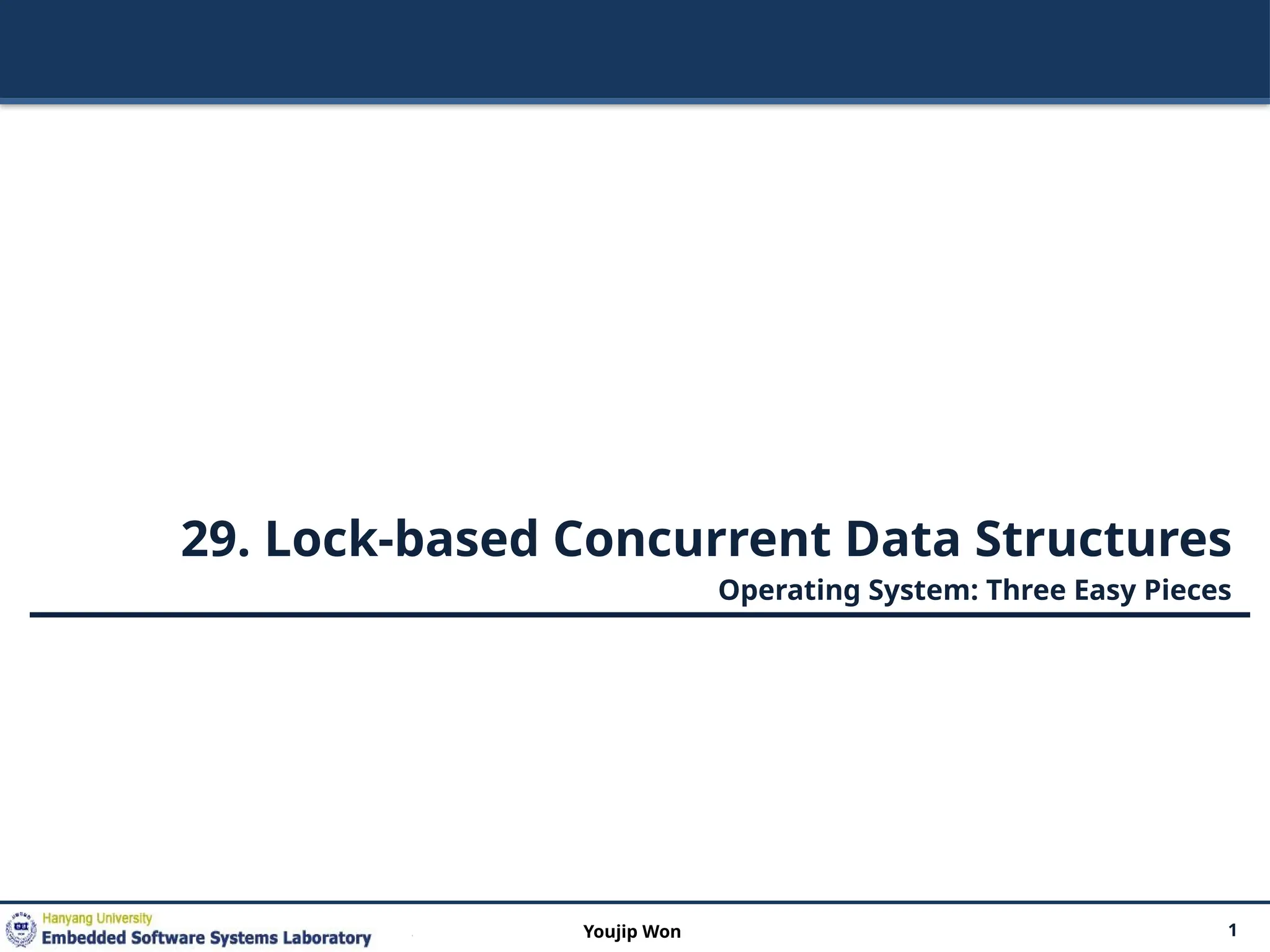 29. Lock-based Concurrent Data Structures

Operating System: Three Easy Pieces

Hanyang University
Embedded Software Systems Laboratory

Youjip Won

1